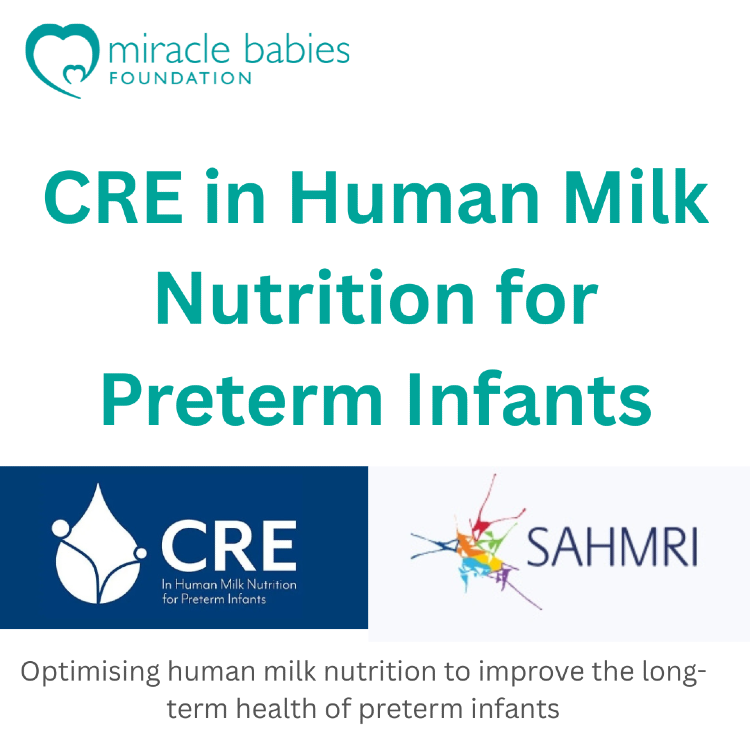 miracle babies
FOUNDATION

CRE in Human Milk Nutrition for Preterm Infants

CRE
In Human Milk Nutrition for Preterm Infants

SAHMRI

Optimising human milk nutrition to improve the long-term health of preterm infants